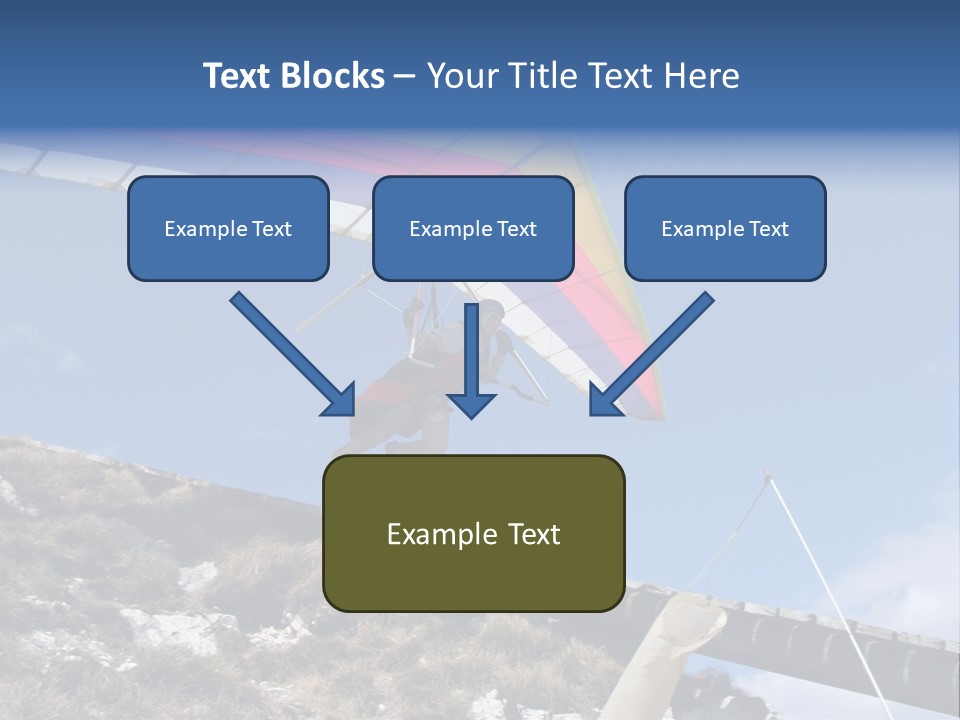 Text Blocks – Your Title Text Here

Example Text

Example Text

Example Text

Example Text